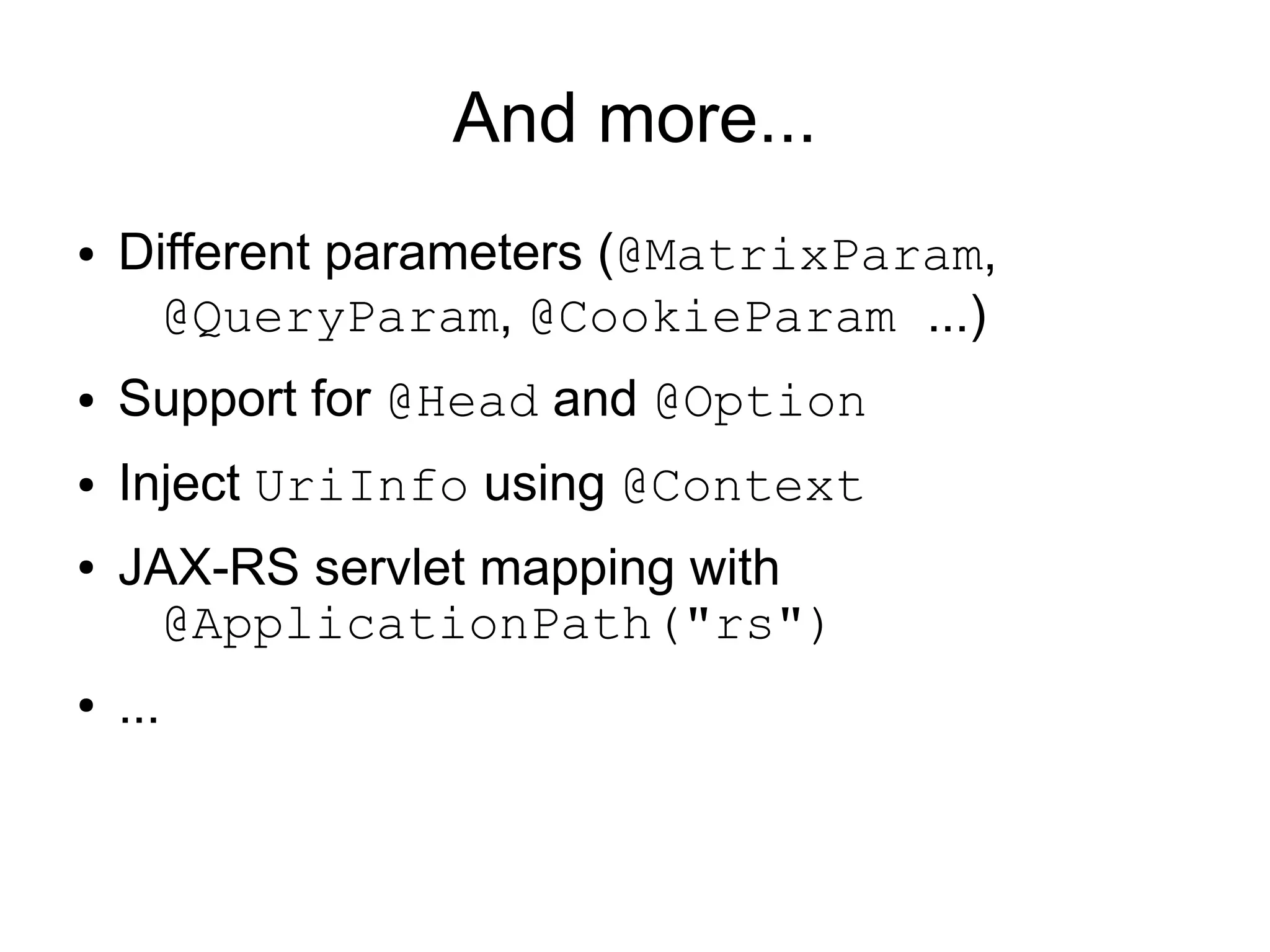 And more...

• Different parameters (@MatrixParam, @QueryParam, @CookieParam ...)

• Support for @Head and @Option

• Inject UriInfo using @Context

• JAX-RS servlet mapping with @ApplicationPath("rs")

• ...